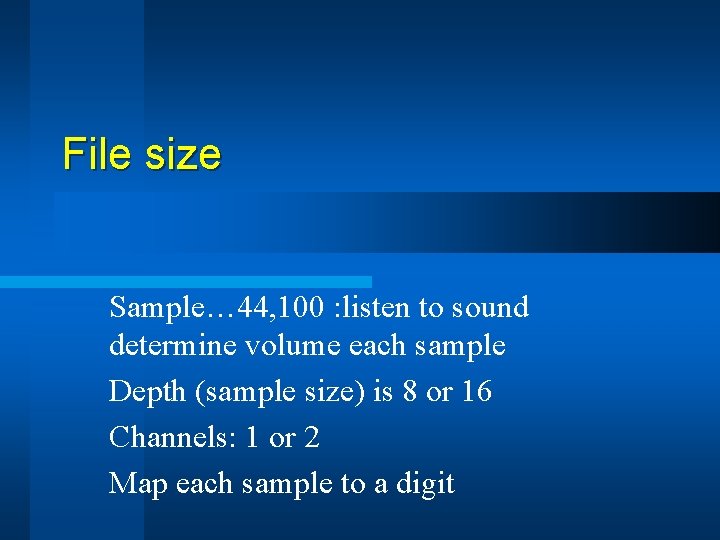 File size

Sample…44,100 :listen to sound determine volume each sample

Depth (sample size) is 8 or 16

Channels: 1 or 2

Map each sample to a digit